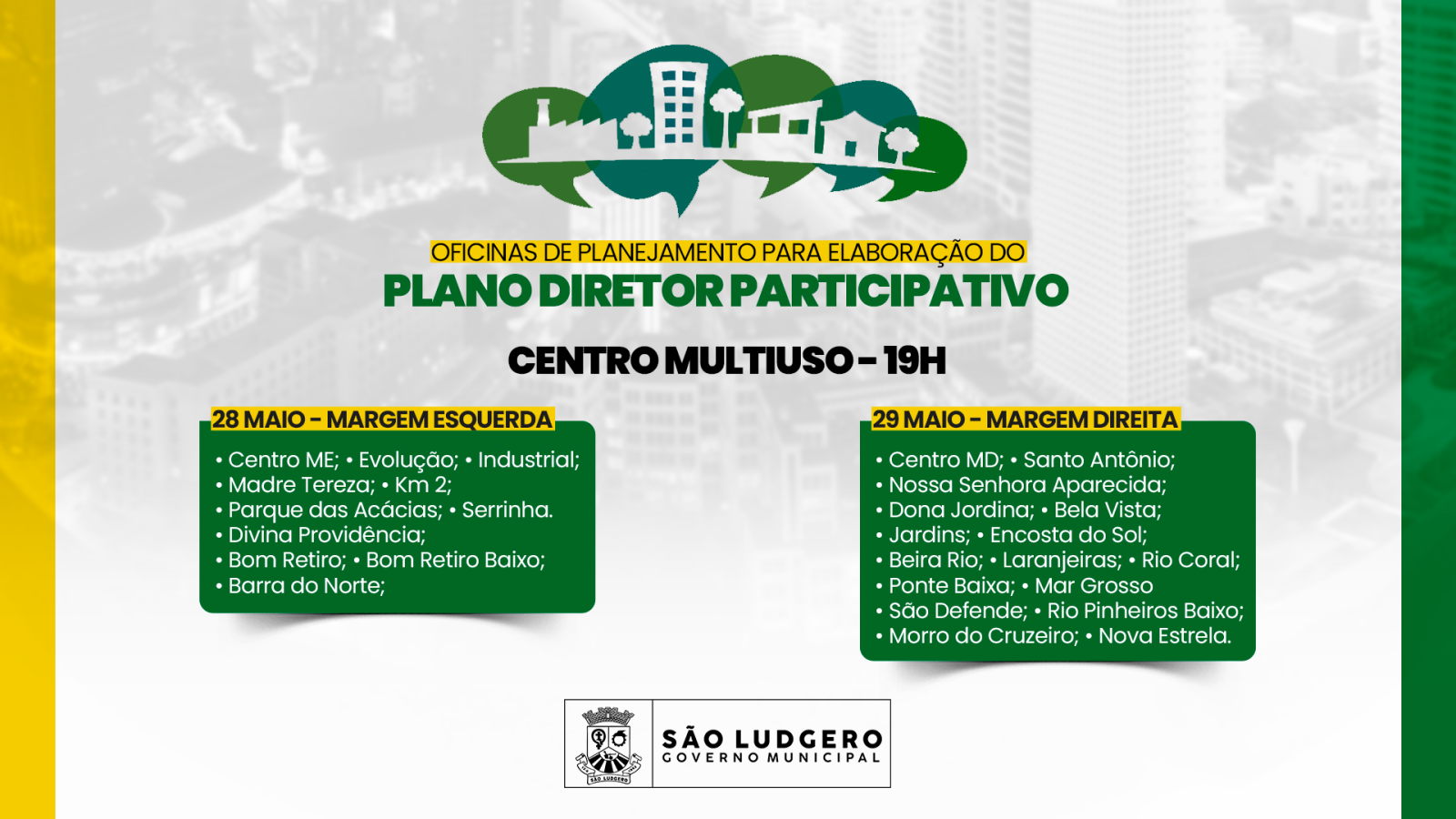 OFICINAS DE PLANEJAMENTO PARA ELABORAÇÃO DO
PLANO DIRETOR PARTICIPATIVO

CENTRO MULTIUSO - 19H

28 MAIO - MARGEM ESQUERDA
• Centro ME; • Evolução; • Industrial;
• Madre Tereza; • Km 2;
• Parque das Acácias; • Serrinha.
• Divina Providência;
• Bom Retiro; • Bom Retiro Baixo;
• Barra do Norte;

29 MAIO - MARGEM DIREITA
• Centro MD; • Santo Antônio;
• Nossa Senhora Aparecida;
• Dona Jordina; • Bela Vista;
• Jardins; • Encosta do Sol;
• Beira Rio; • Laranjeiras; • Rio Coral;
• Ponte Baixa; • Mar Grosso
• São Defende; • Rio Pinheiros Baixo;
• Morro do Cruzeiro; • Nova Estrela.

SÃO LUDGERO
SÃO LUDGERO
GOVERNO MUNICIPAL